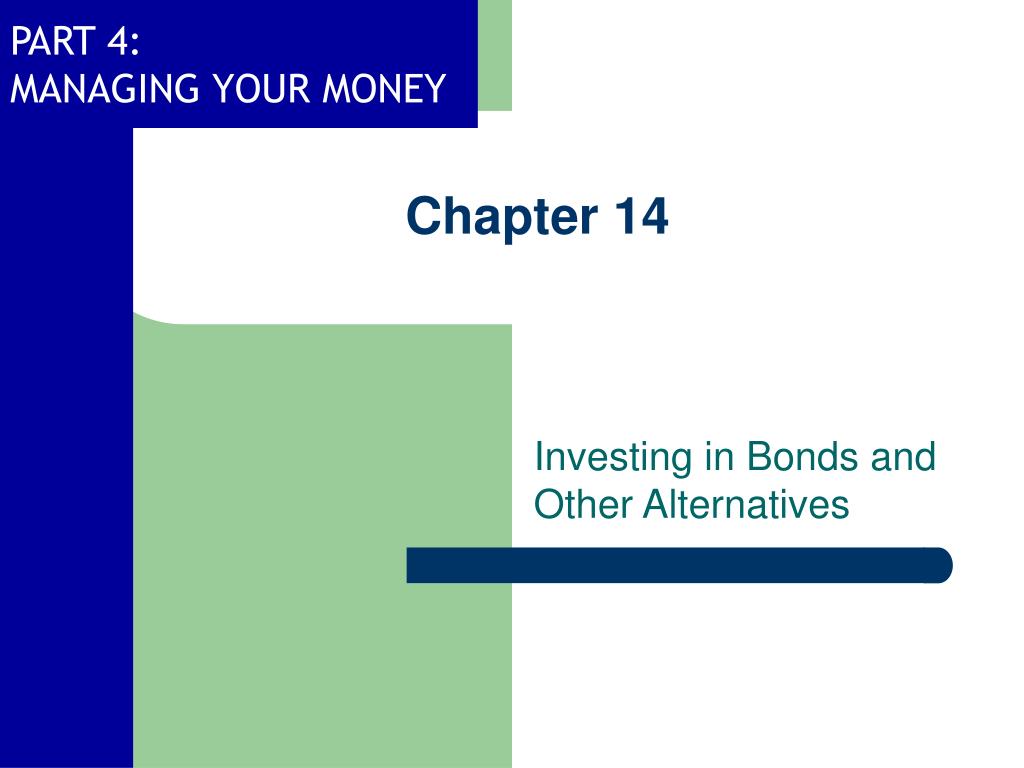 PART 4:
MANAGING YOUR MONEY

Chapter 14

Investing in Bonds and Other Alternatives